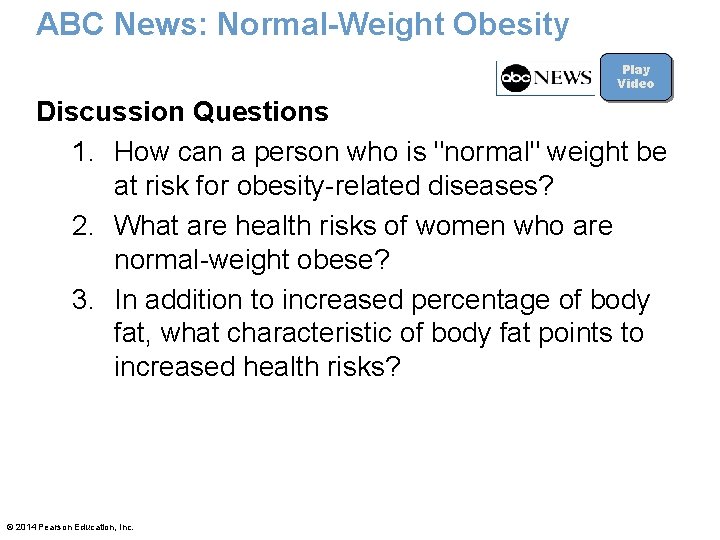 ABC News: Normal-Weight Obesity

abc NEWS

Play Video

Discussion Questions

1. How can a person who is "normal" weight be at risk for obesity-related diseases?
2. What are health risks of women who are normal-weight obese?
3. In addition to increased percentage of body fat, what characteristic of body fat points to increased health risks?

© 2014 Pearson Education, Inc.